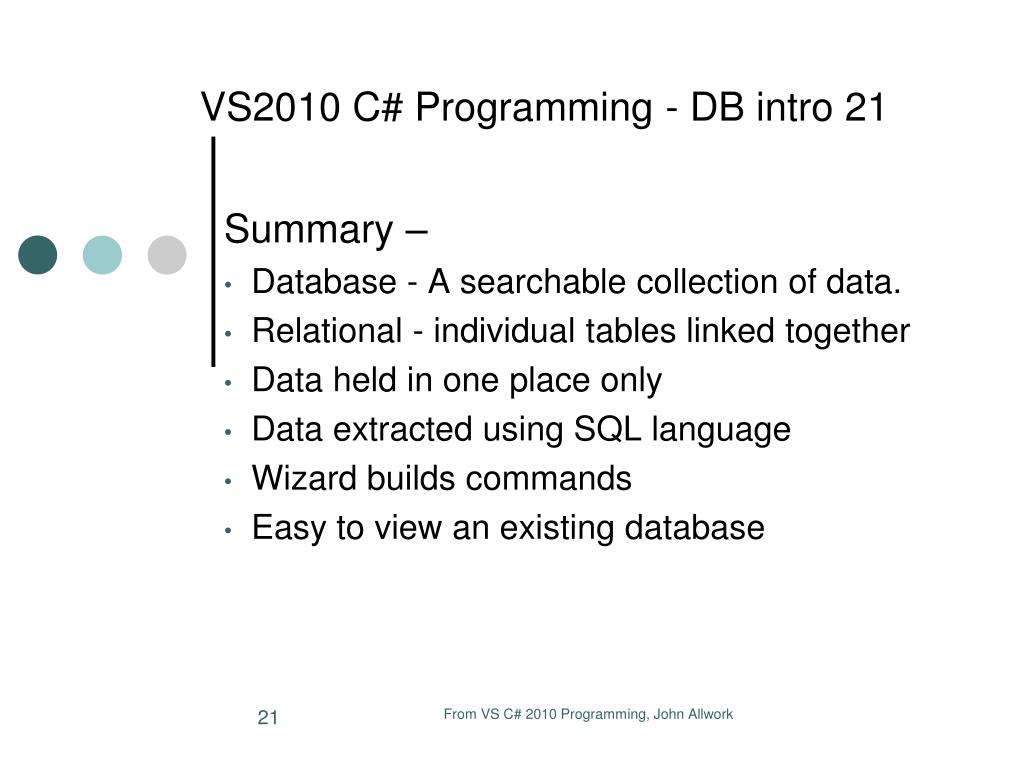 VS2010 C# Programming - DB intro 21

Summary –

• Database - A searchable collection of data.
• Relational - individual tables linked together
• Data held in one place only
• Data extracted using SQL language
• Wizard builds commands
• Easy to view an existing database

21

From VS C# 2010 Programming, John Allwork